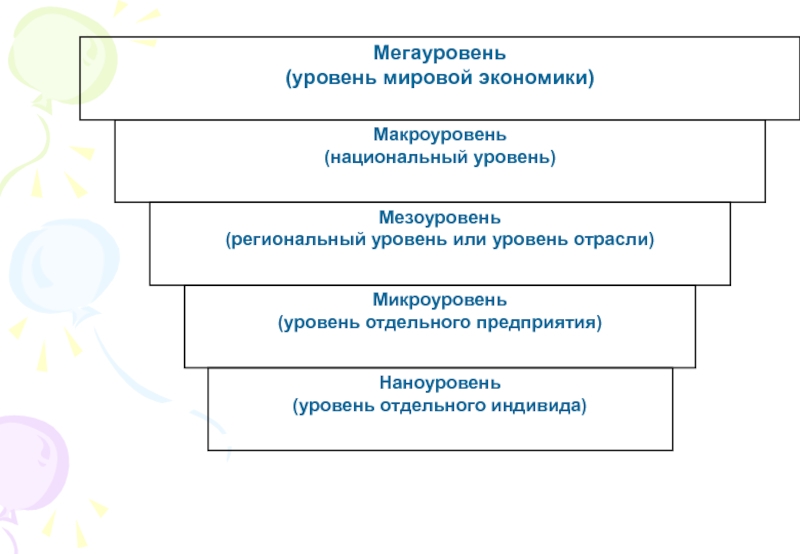 Мегауровень
(уровень мировой экономики)

Макроуровень
(национальный уровень)

Мезоуровень
(региональный уровень или уровень отрасли)

Микроуровень
(уровень отдельного предприятия)

Наноуровень
(уровень отдельного индивида)